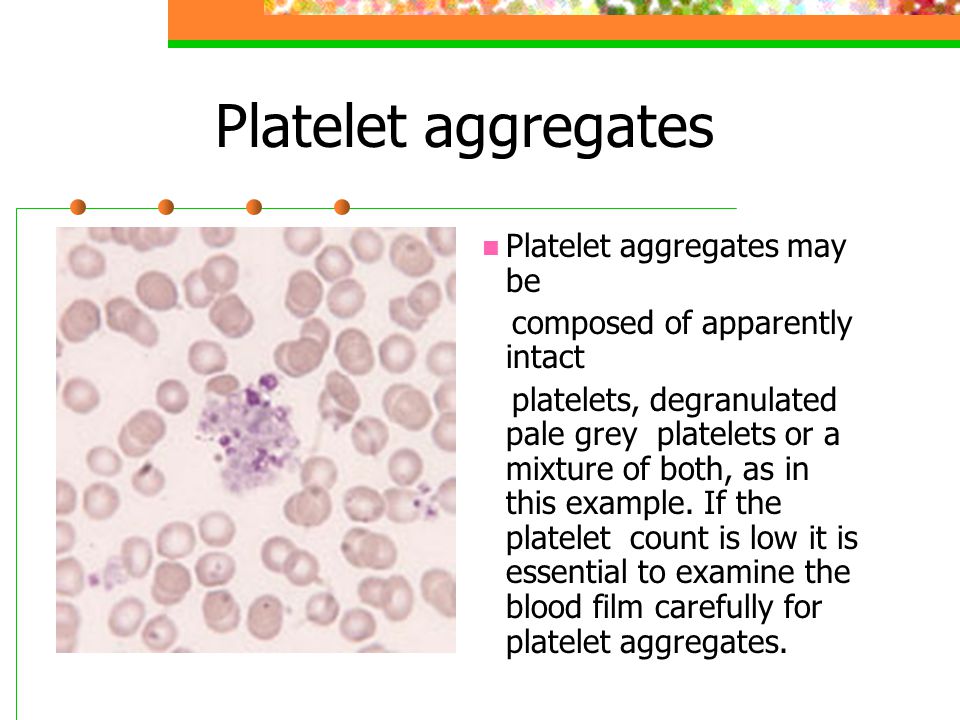 Platelet aggregates

Platelet aggregates may be

composed of apparently intact

platelets, degranulated pale grey platelets or a mixture of both, as in this example. If the platelet count is low it is essential to examine the blood film carefully for platelet aggregates.